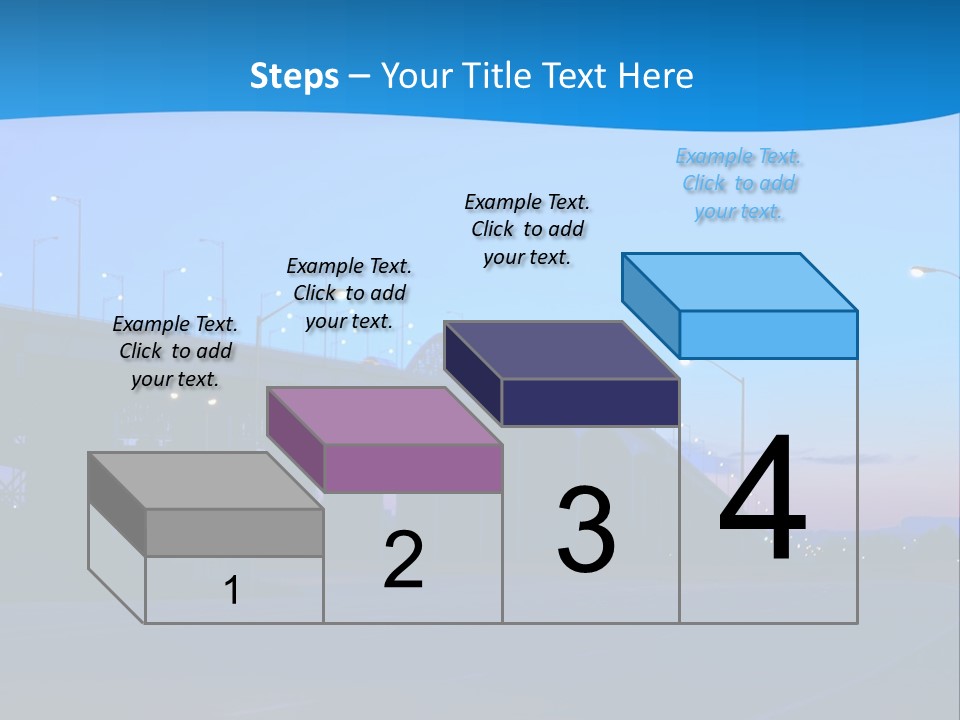 Steps – Your Title Text Here

Example Text. Click to add your text.

Example Text. Click to add your text.

Example Text. Click to add your text.

Example Text. Click to add your text.

1

2

3

4